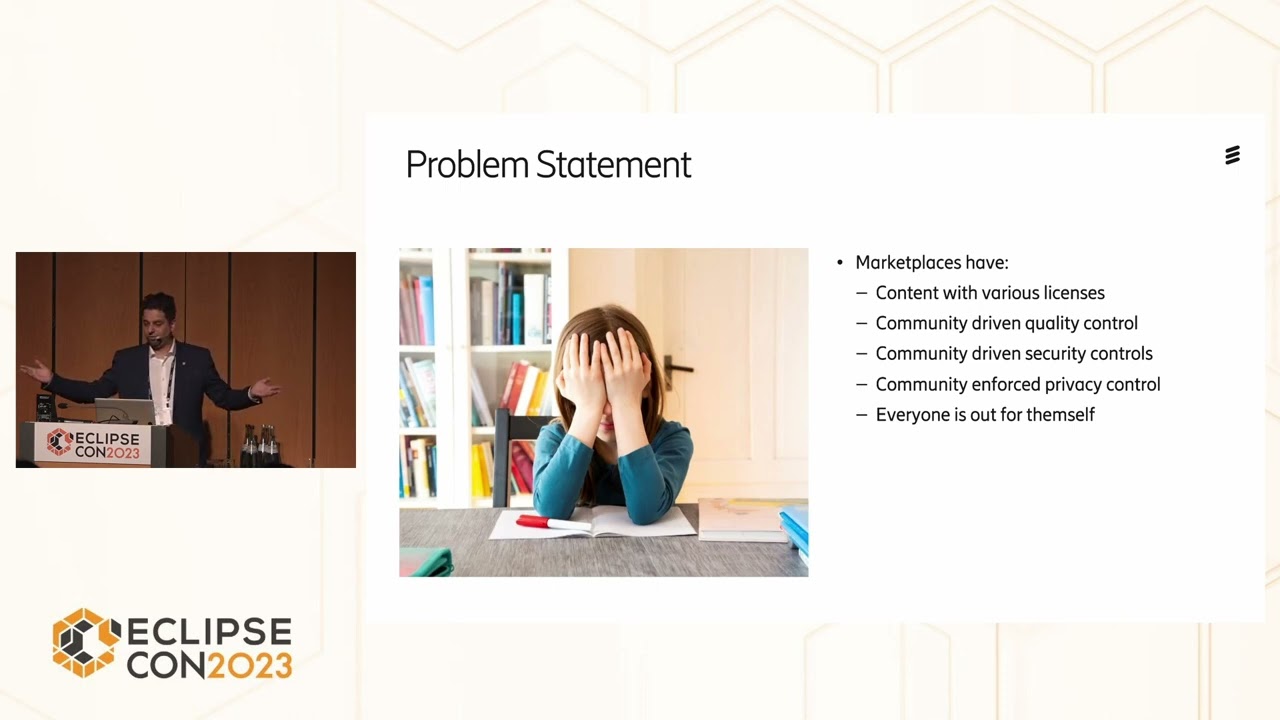 ECLIPSE CON2023

Problem Statement

• Marketplaces have:
– Content with various licenses
– Community driven quality control
– Community driven security controls
– Community enforced privacy control
– Everyone is out for themself

ECLIPSE CON2023